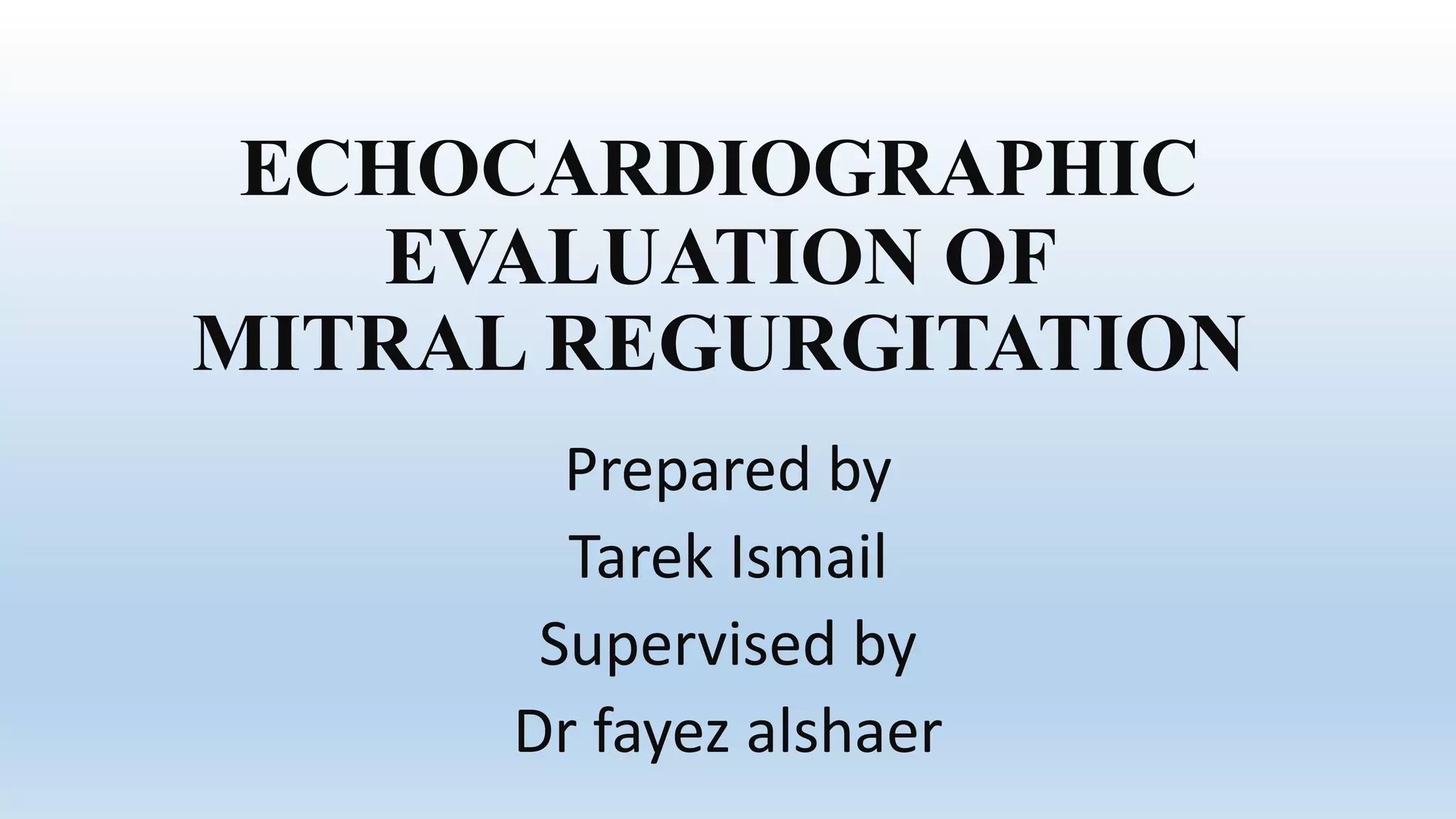 ECHOCARDIOGRAPHIC EVALUATION OF MITRAL REGURGITATION

Prepared by
Tarek Ismail
Supervised by
Dr fayez alshaer